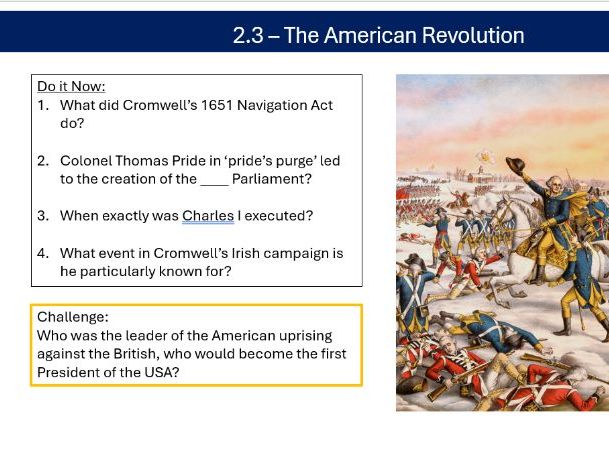 2.3 – The American Revolution

Do it Now:
1. What did Cromwell's 1651 Navigation Act do?

2. Colonel Thomas Pride in 'pride's purge' led to the creation of the ____ Parliament?

3. When exactly was Charles I executed?

4. What event in Cromwell's Irish campaign is he particularly known for?

Challenge:
Who was the leader of the American uprising against the British, who would become the first President of the USA?